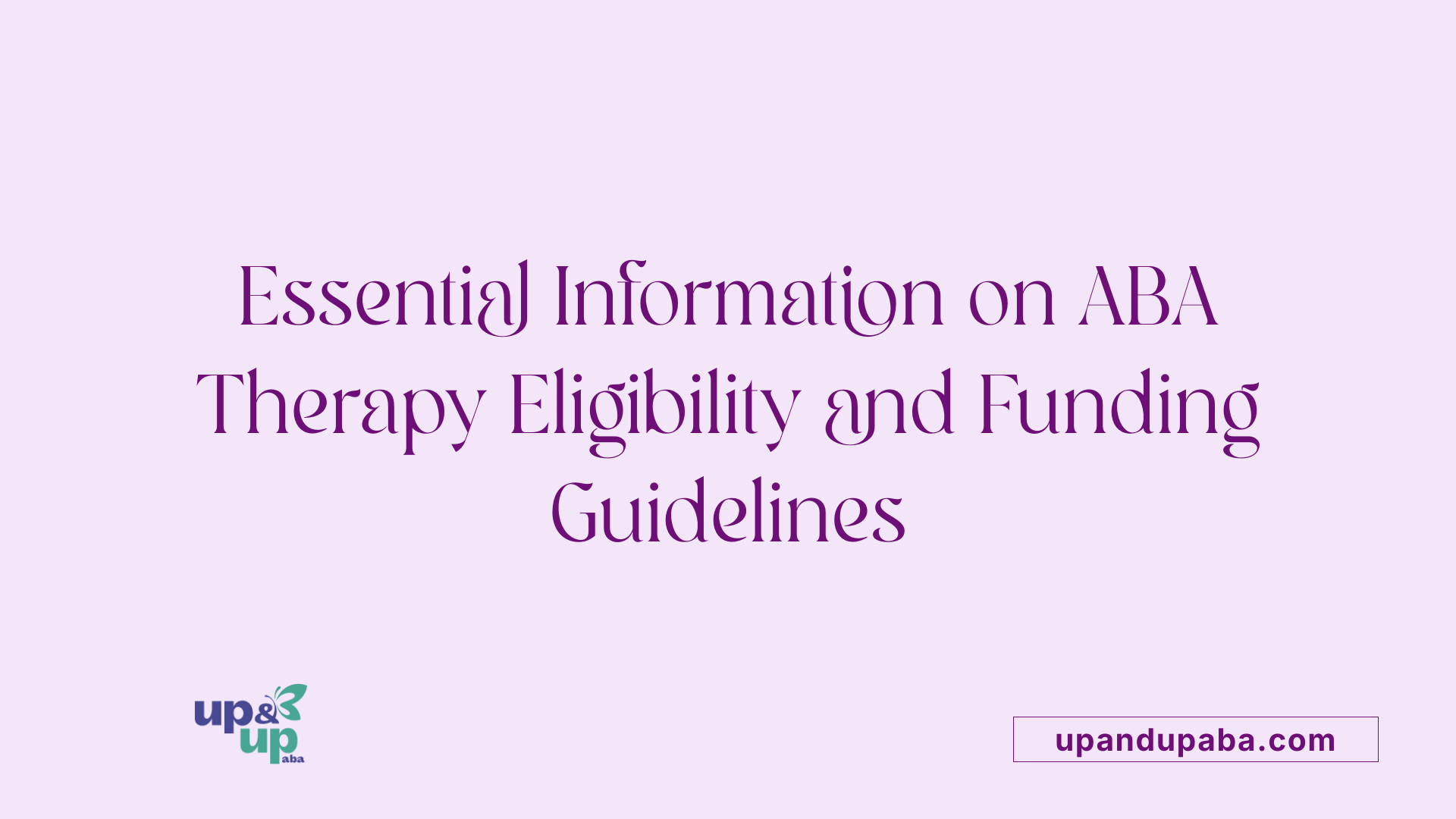 Essential Information on ABA Therapy Eligibility and Funding Guidelines

up & up aba

upandupaba.com